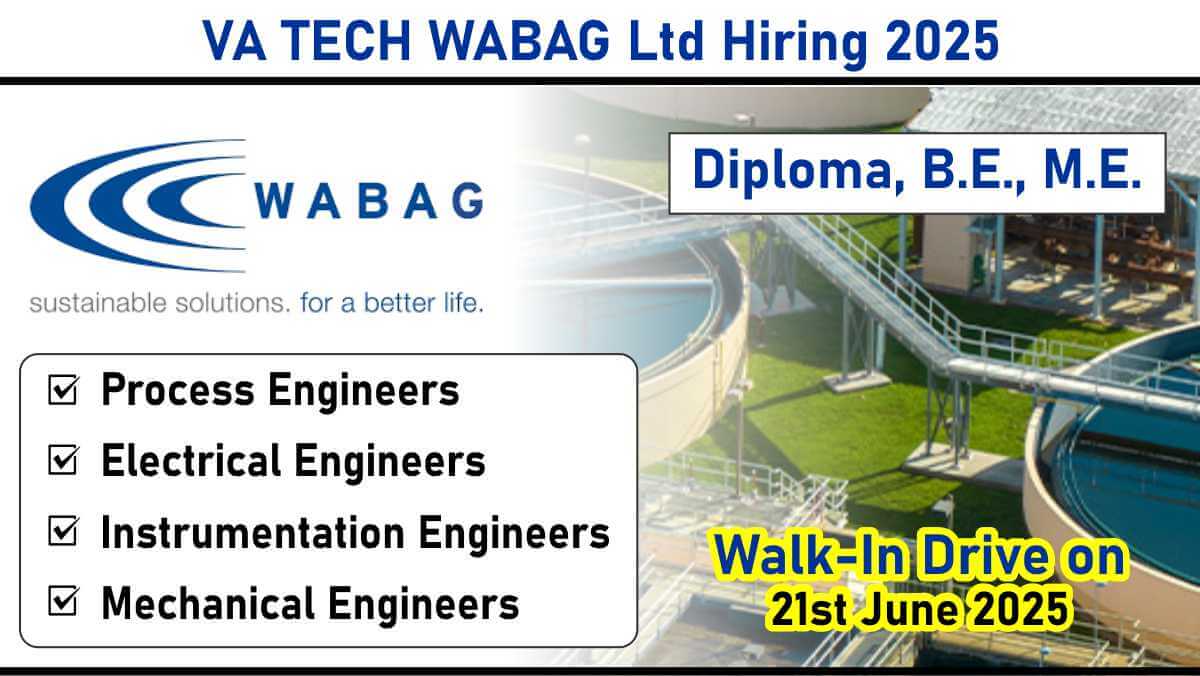 VA TECH WABAG Ltd Hiring 2025

WABAG

sustainable solutions. for a better life.

Diploma, B.E., M.E.

☑ Process Engineers
☑ Electrical Engineers
☑ Instrumentation Engineers
☑ Mechanical Engineers

Walk-In Drive on
21st June 2025